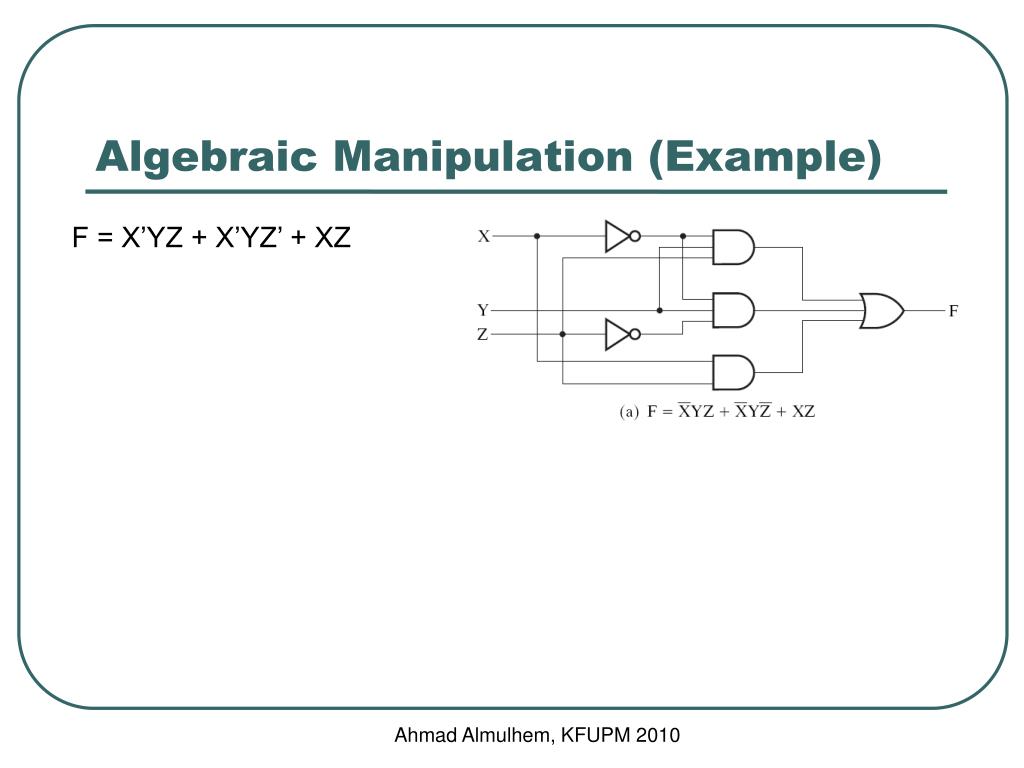 Algebraic Manipulation (Example)

F = X’YZ + X’YZ’ + XZ

X

Y

Z

F

(a) $F = \overline{X}YZ + \overline{X}Y\overline{Z} + XZ$

Ahmad Almulhem, KFUPM 2010